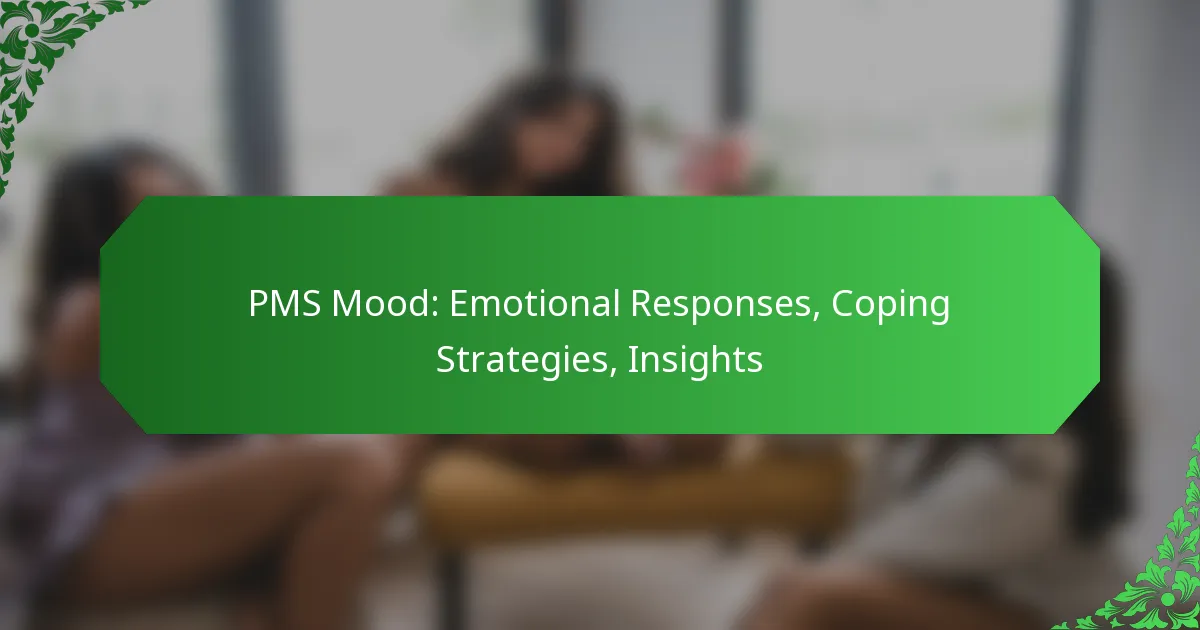 PMS Mood: Emotional Responses, Coping Strategies, Insights